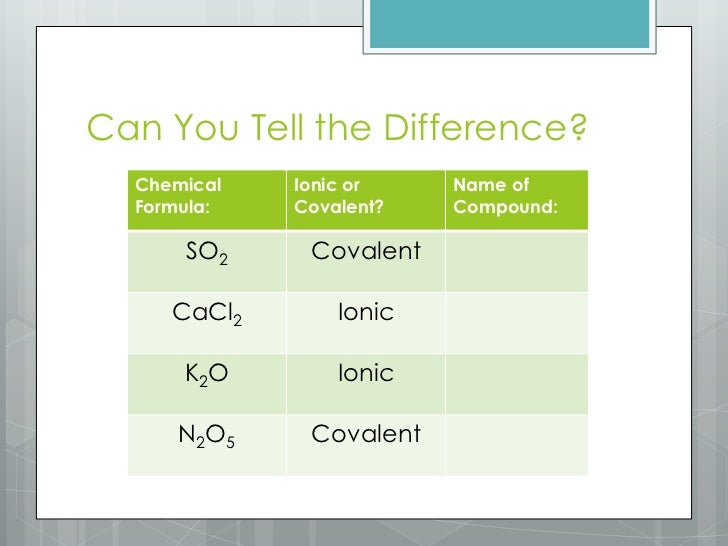 Can You Tell the Difference?

| Chemical Formula: | Ionic or Covalent? | Name of Compound: |
|---|---|---|
| $SO_2$ | Covalent | |
| $CaCl_2$ | Ionic | |
| $K_2O$ | Ionic | |
| $N_2O_5$ | Covalent | |